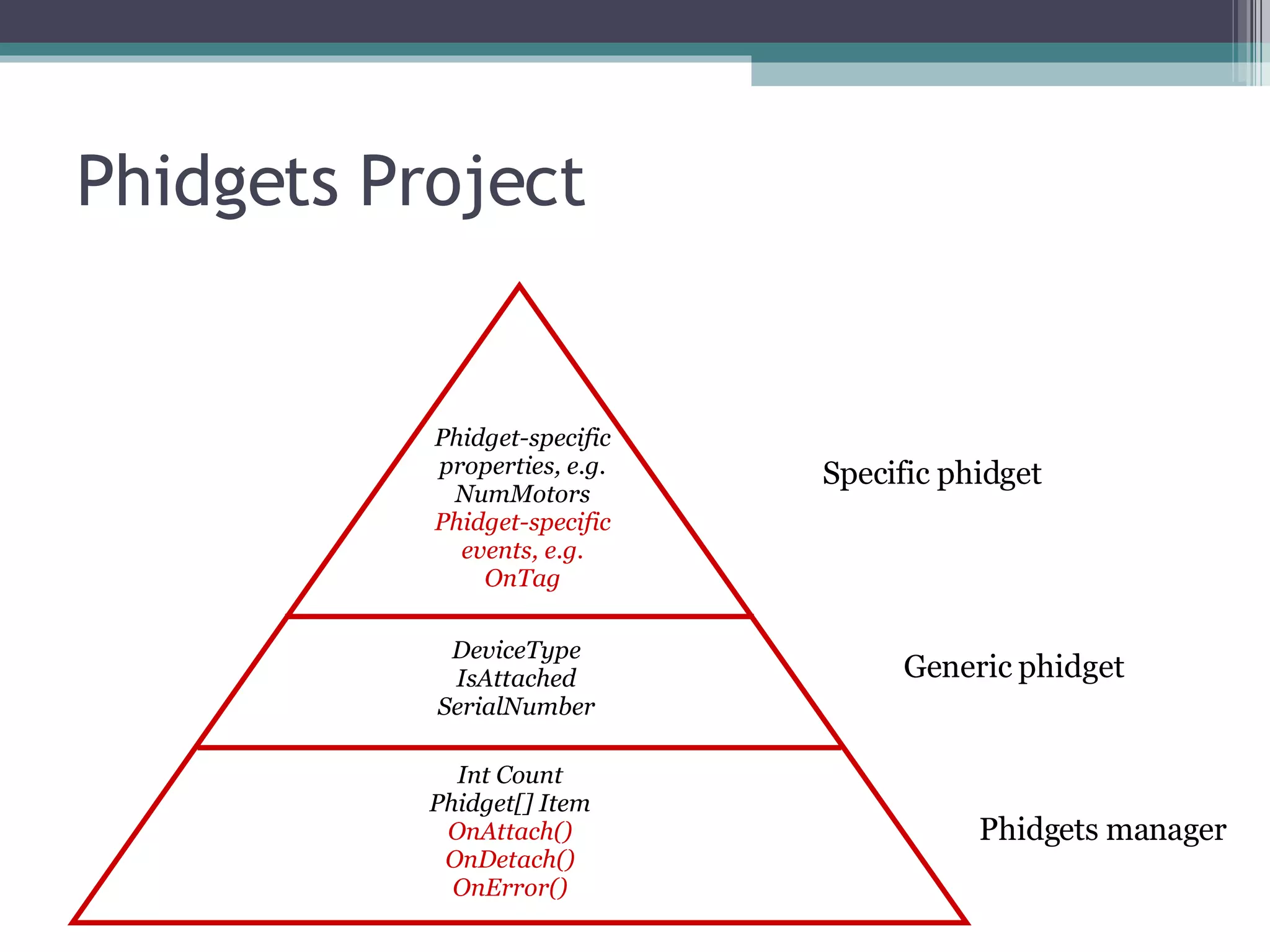 Phidgets Project

Phidget-specific properties, e.g. NumMotors
Phidget-specific events, e.g. OnTag

Specific phidget

DeviceType
IsAttached
SerialNumber

Generic phidget

Int Count
Phidget[] Item
OnAttach()
OnDetach()
OnError()

Phidgets manager